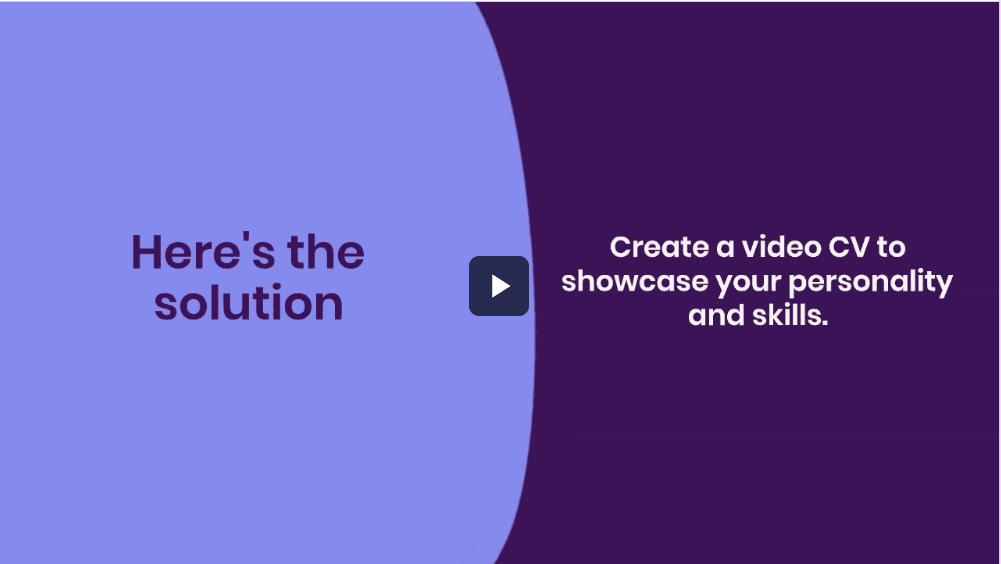 Here's the solution

Create a video CV to showcase your personality and skills.